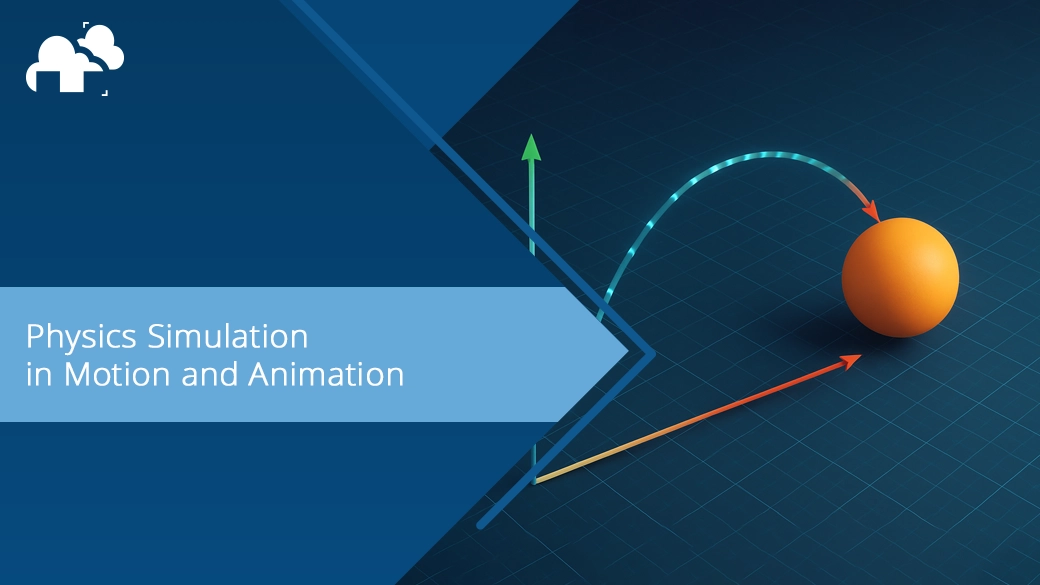 Physics Simulation
in Motion and Animation